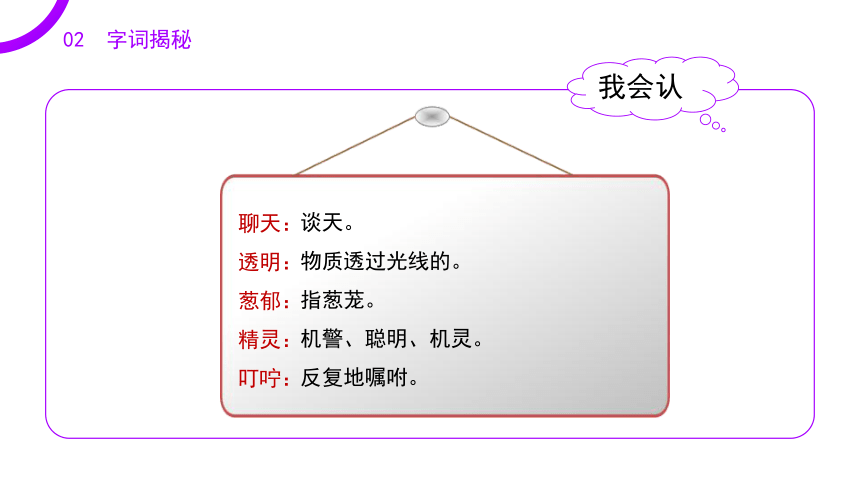 02　字词揭秘

我会认

聊天：谈天。
透明：物质透过光线的。
葱郁：指葱茏。
精灵：机警、聪明、机灵。
叮咛：反复地嘱咐。